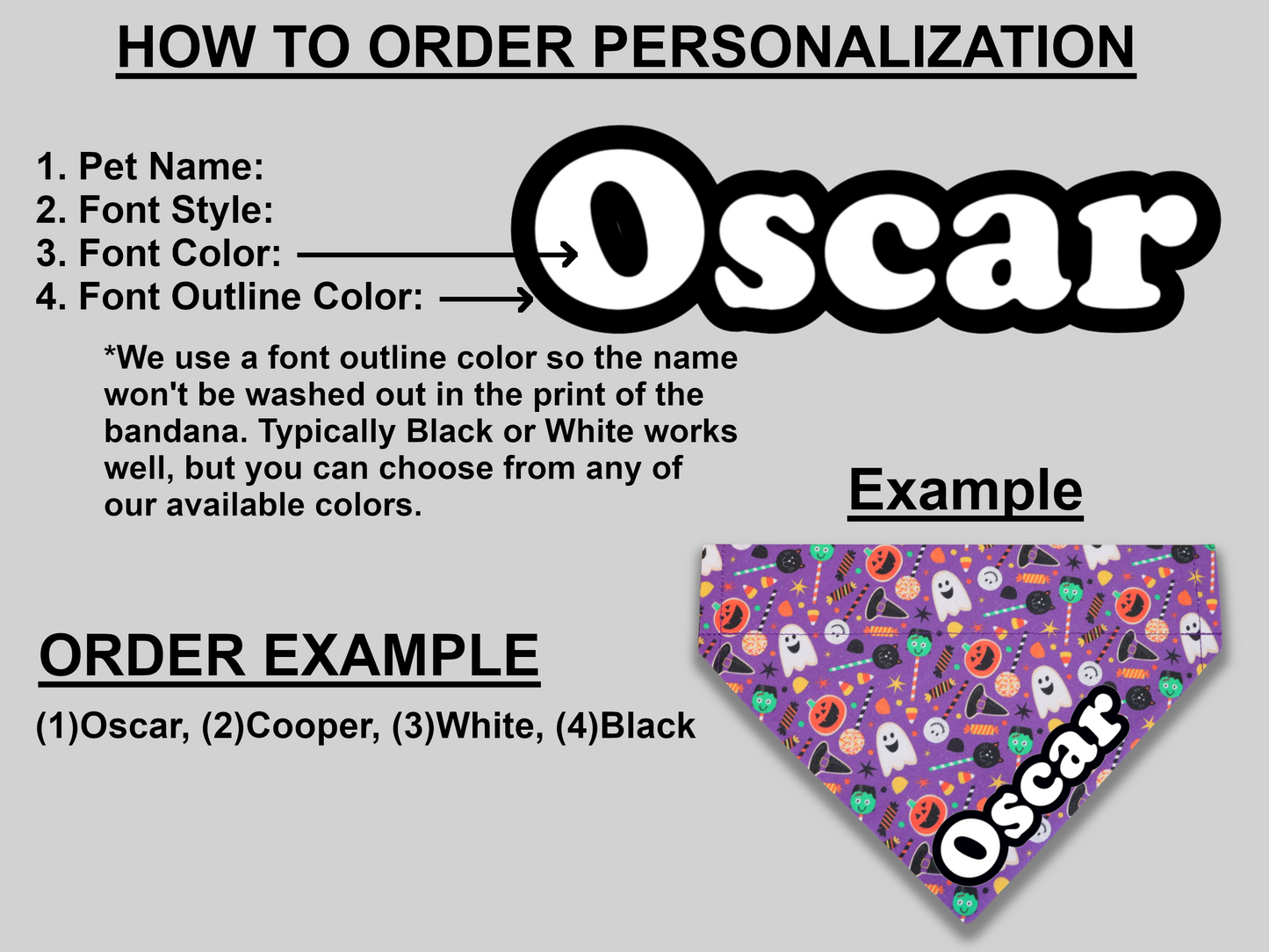 HOW TO ORDER PERSONALIZATION

1. Pet Name:
2. Font Style:
3. Font Color:
4. Font Outline Color:

Oscar

*We use a font outline color so the name won't be washed out in the print of the bandana. Typically Black or White works well, but you can choose from any of our available colors.

Example

ORDER EXAMPLE

(1)Oscar, (2)Cooper, (3)White, (4)Black

Oscar